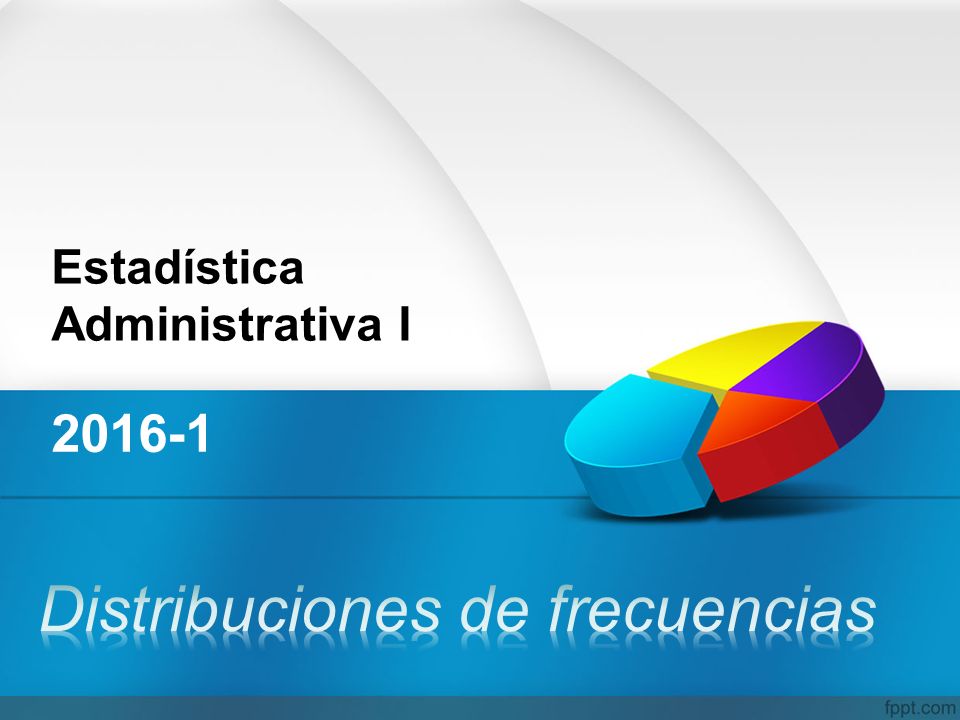 Estadística Administrativa I

2016-1

Distribuciones de frecuencias

fppt.com